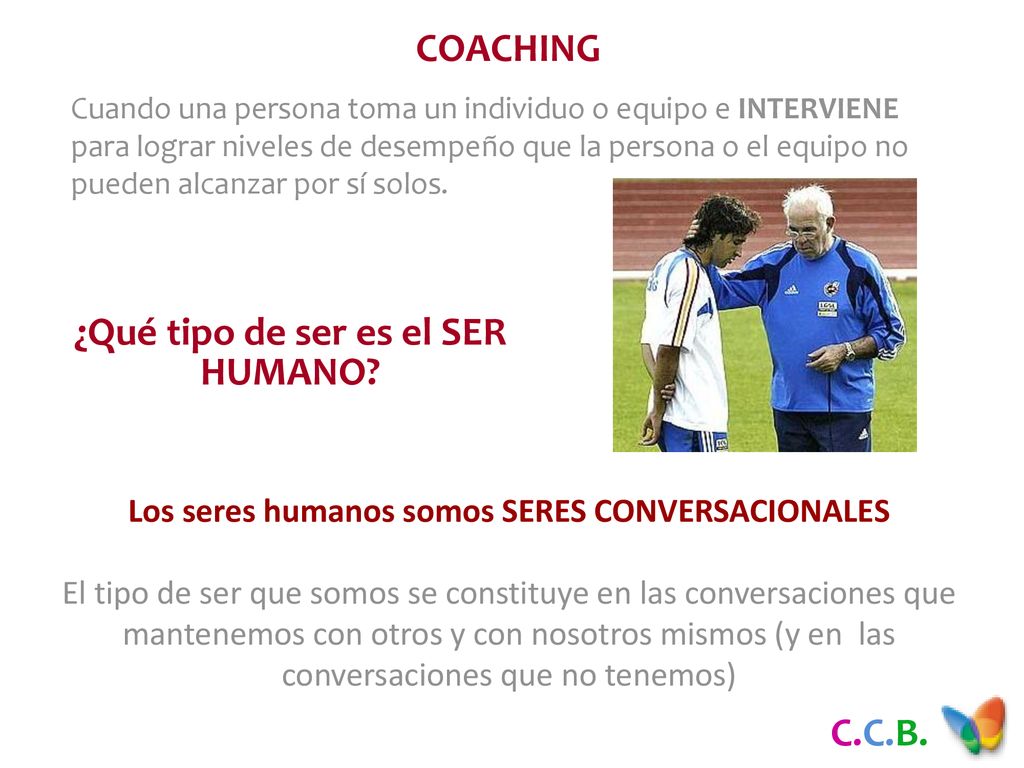 COACHING

Cuando una persona toma un individuo o equipo e INTERVIENE para lograr niveles de desempeño que la persona o el equipo no pueden alcanzar por sí solos.

¿Qué tipo de ser es el SER HUMANO?

Los seres humanos somos SERES CONVERSACIONALES

El tipo de ser que somos se constituye en las conversaciones que mantenemos con otros y con nosotros mismos (y en las conversaciones que no tenemos)

C.C.B.